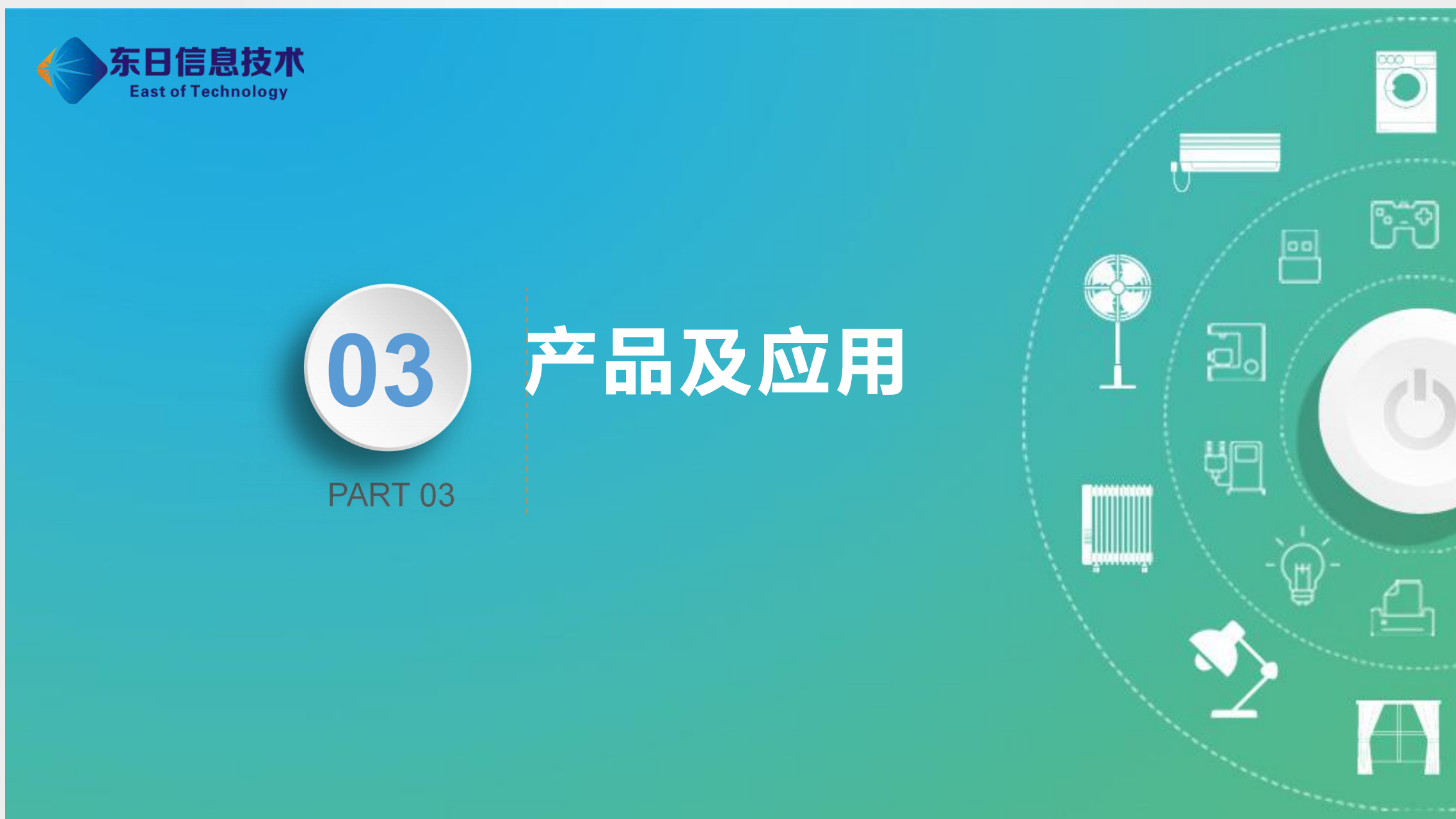 东日信息技术
East of Technology

03

PART 03

产品及应用